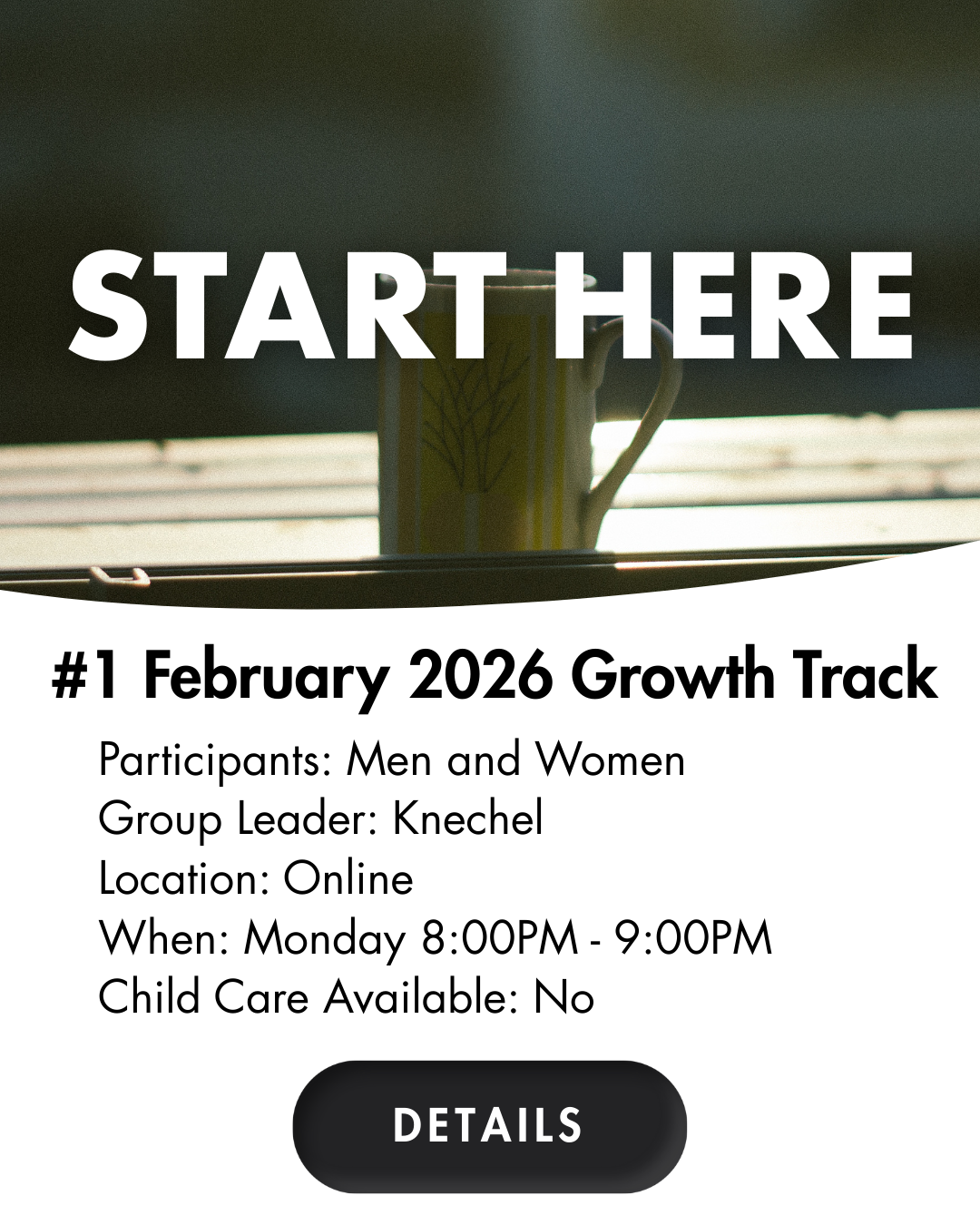 START HERE

#1 February 2026 Growth Track

Participants: Men and Women
Group Leader: Knechel
Location: Online
When: Monday 8:00PM - 9:00PM
Child Care Available: No

DETAILS